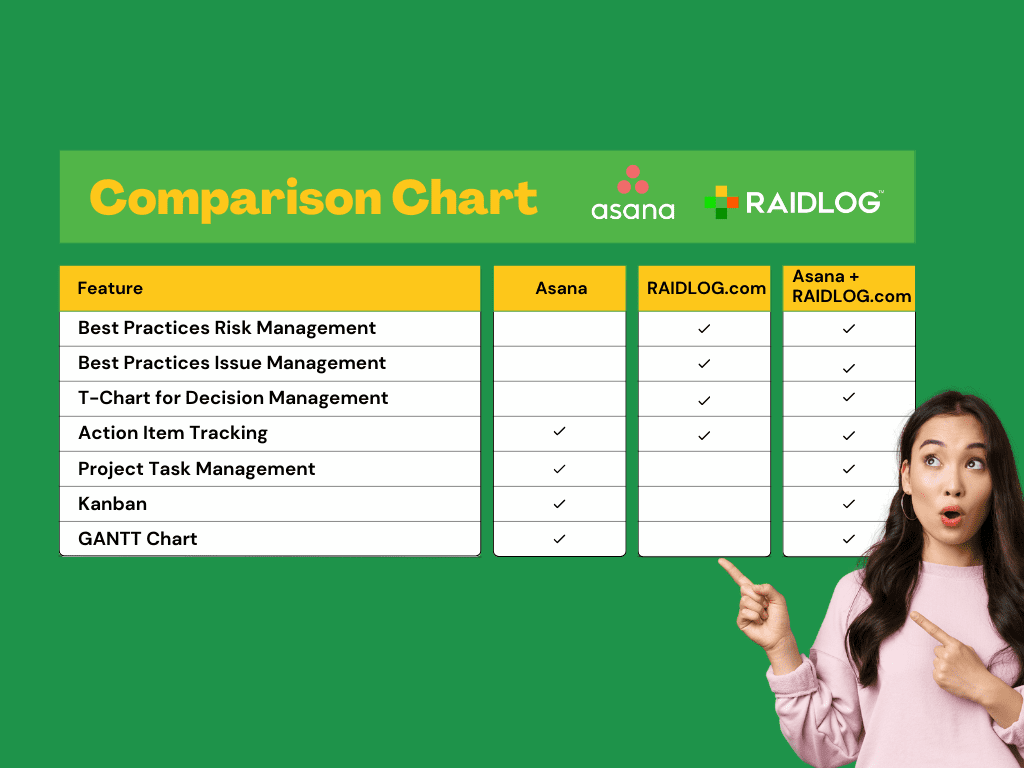 Comparison Chart

asana

RAIDLOG™

| Feature | Asana | RAIDLOG.com | Asana + RAIDLOG.com |
|---|---|---|---|
| Best Practices Risk Management | | ✓ | ✓ |
| Best Practices Issue Management | | ✓ | ✓ |
| T-Chart for Decision Management | | ✓ | ✓ |
| Action Item Tracking | ✓ | ✓ | ✓ |
| Project Task Management | ✓ | | ✓ |
| Kanban | ✓ | | ✓ |
| GANTT Chart | ✓ | | ✓ |